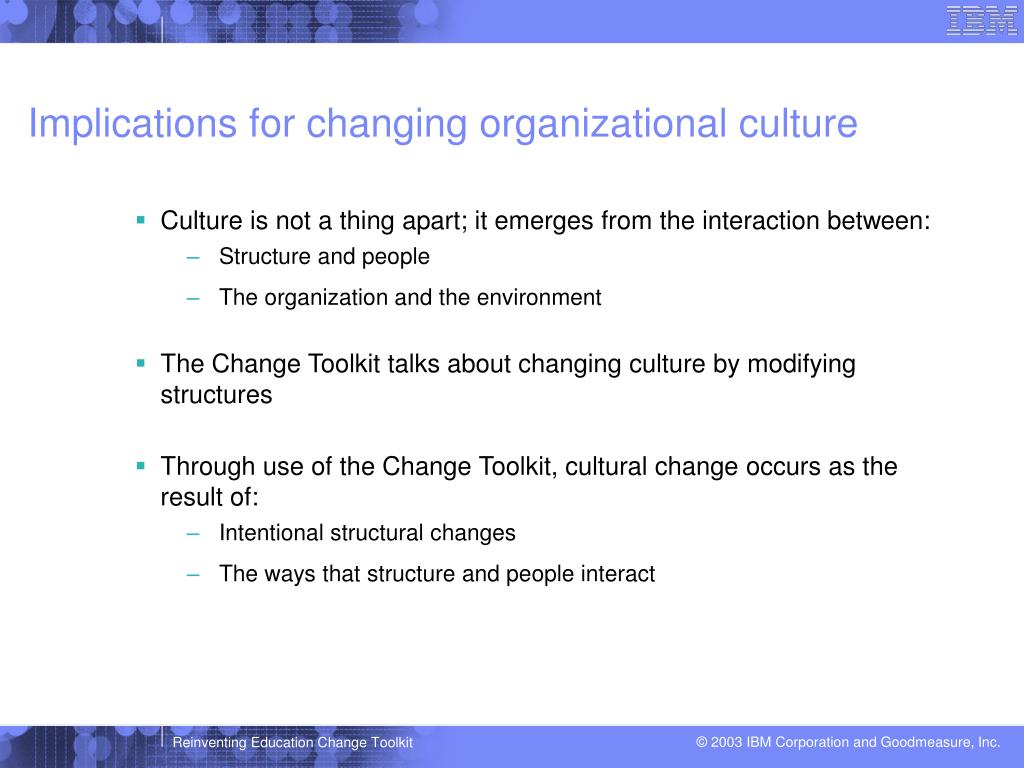 IBM

Implications for changing organizational culture

▪ Culture is not a thing apart; it emerges from the interaction between:
– Structure and people
– The organization and the environment

▪ The Change Toolkit talks about changing culture by modifying structures

▪ Through use of the Change Toolkit, cultural change occurs as the result of:
– Intentional structural changes
– The ways that structure and people interact

Reinventing Education Change Toolkit

© 2003 IBM Corporation and Goodmeasure, Inc.